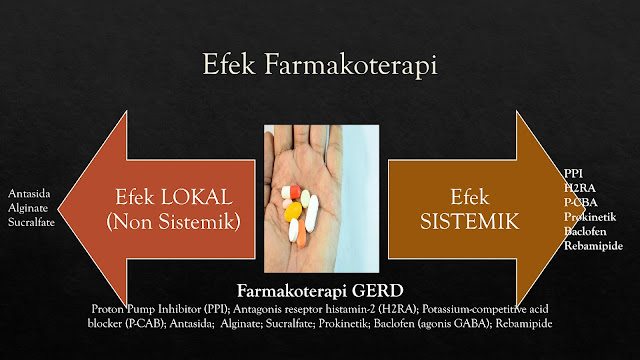 Efek Farmakoterapi

Antasida
Alginate
Sucralfate

Efek LOKAL
(Non Sistemik)

Efek
SISTEMIK

PPI
H2RA
P-CBA
Prokinetik
Baclofen
Rebamipide

Farmakoterapi GERD

Proton Pump Inhibitor (PPI); Antagonis reseptor histamin-2 (H2RA); Potassium-competitive acid blocker (P-CAB); Antasida; Alginate; Sucralfate; Prokinetik; Baclofen (agonis GABA); Rebamipide